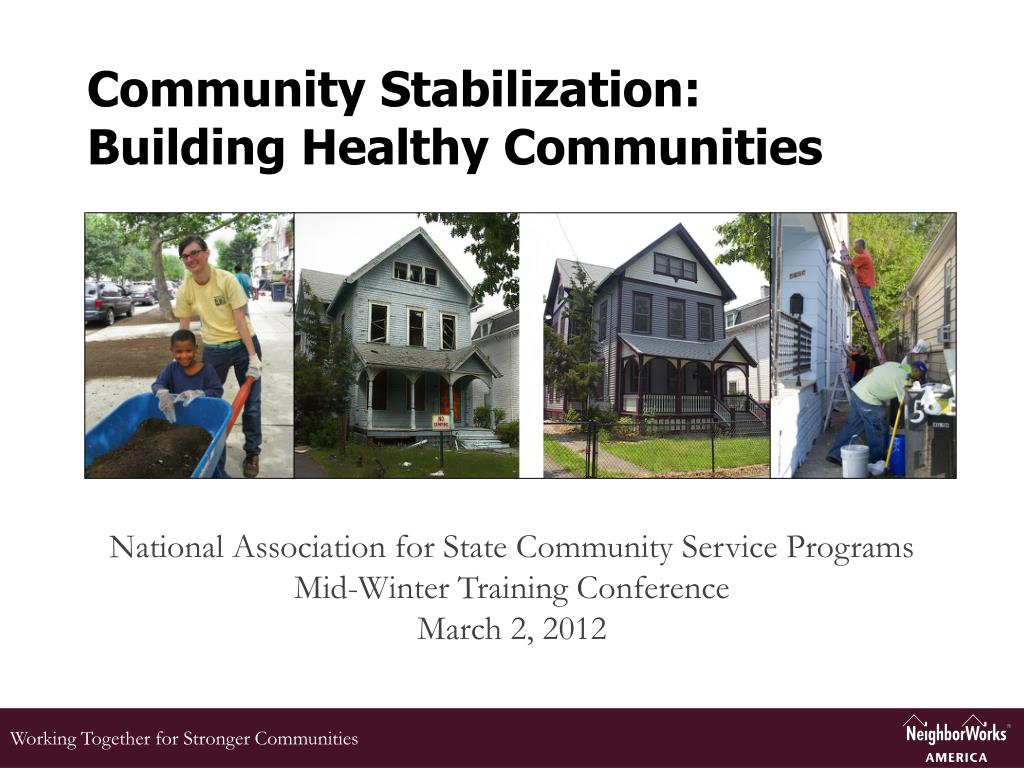 Community Stabilization:
Building Healthy Communities

National Association for State Community Service Programs
Mid-Winter Training Conference
March 2, 2012

Working Together for Stronger Communities

NeighborWorks®
AMERICA